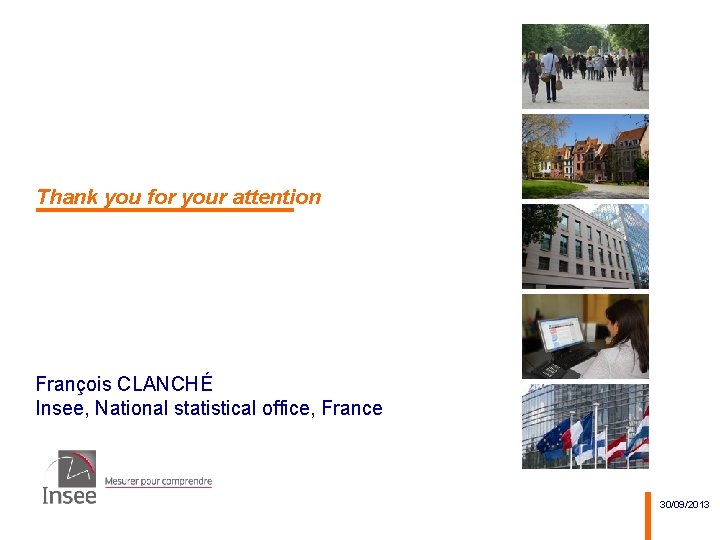 Thank you for your attention

François CLANCHÉ
Insee, National statistical office, France

Insee
Mesurer pour comprendre

30/09/2013